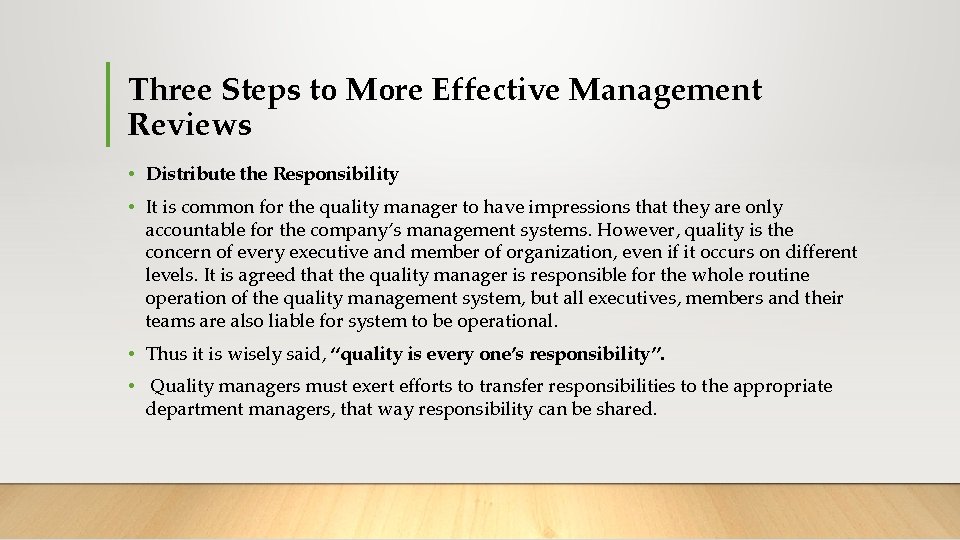 Three Steps to More Effective Management Reviews

• Distribute the Responsibility

• It is common for the quality manager to have impressions that they are only accountable for the company's management systems. However, quality is the concern of every executive and member of organization, even if it occurs on different levels. It is agreed that the quality manager is responsible for the whole routine operation of the quality management system, but all executives, members and their teams are also liable for system to be operational.

• Thus it is wisely said, "quality is every one's responsibility".

• Quality managers must exert efforts to transfer responsibilities to the appropriate department managers, that way responsibility can be shared.